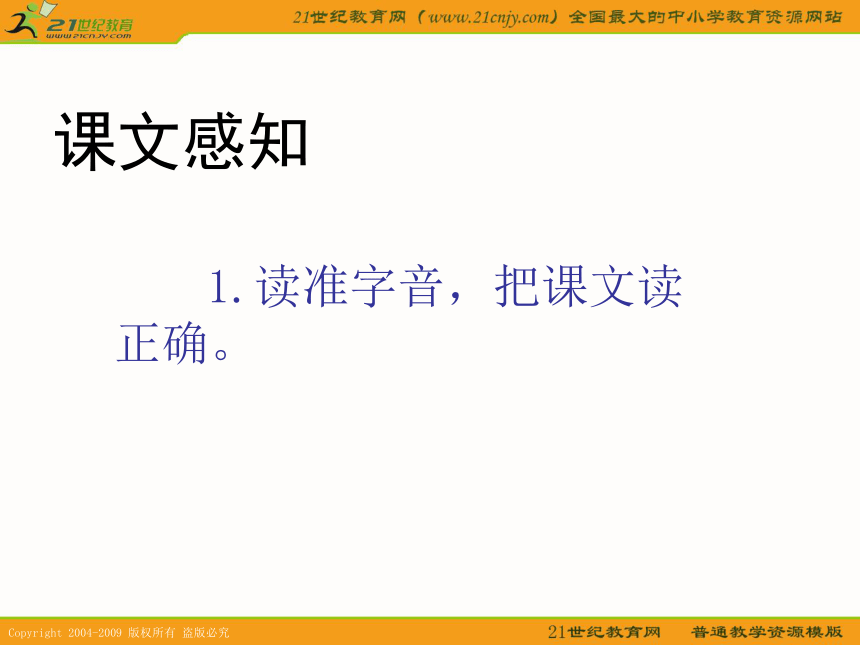 21世纪教育
www.21cnjy.com

21世纪教育网（www.21cnjy.com）全国最大的中小学教育资源网站

课文感知

1. 读准字音，把课文读正确。

Copyright 2004-2009 版权所有 盗版必究

21世纪教育网　普通教学资源模版